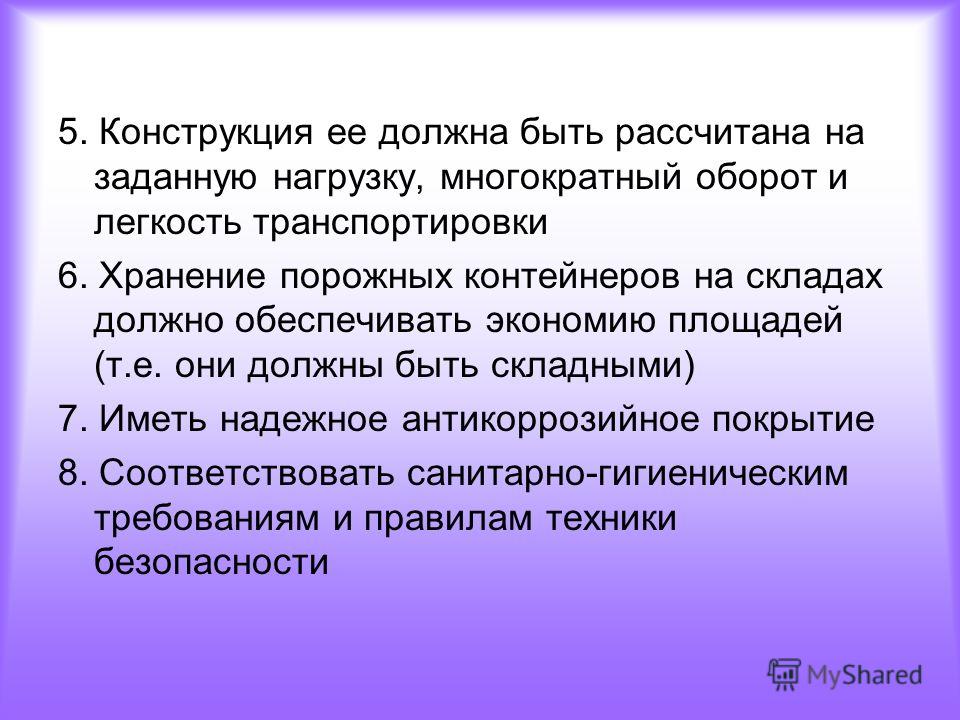 5. Конструкция ее должна быть рассчитана на заданную нагрузку, многократный оборот и легкость транспортировки

6. Хранение порожных контейнеров на складах должно обеспечивать экономию площадей (т.е. они должны быть складными)

7. Иметь надежное антикоррозийное покрытие

8. Соответствовать санитарно-гигиеническим требованиям и правилам техники безопасности

MyShared